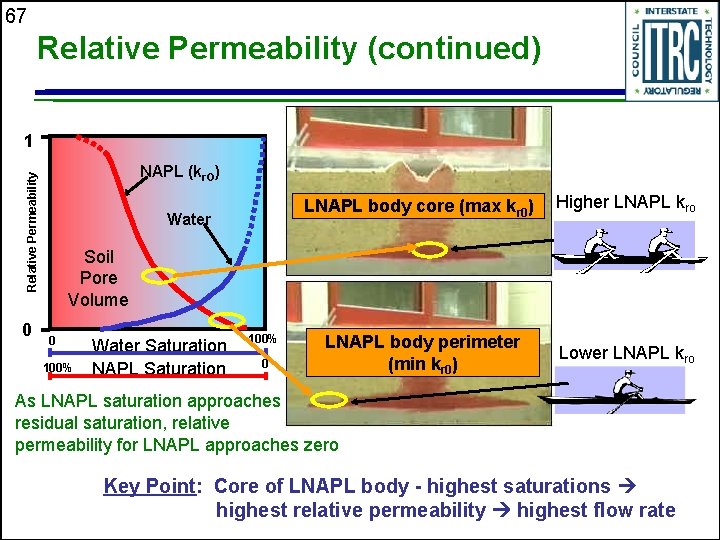 67

Relative Permeability (continued)

INTERSTATE TECHNOLOGY REGULATORY COUNCIL ITRC

1

Relative Permeability

NAPL ($k_{ro}$)

Water

Soil Pore Volume

0

0 Water Saturation 100%

100% NAPL Saturation 0

As LNAPL saturation approaches residual saturation, relative permeability for LNAPL approaches zero

LNAPL body core (max $k_{r0}$)

Higher LNAPL $k_{ro}$

LNAPL body perimeter (min $k_{r0}$)

Lower LNAPL $k_{ro}$

Key Point: Core of LNAPL body - highest saturations → highest relative permeability → highest flow rate